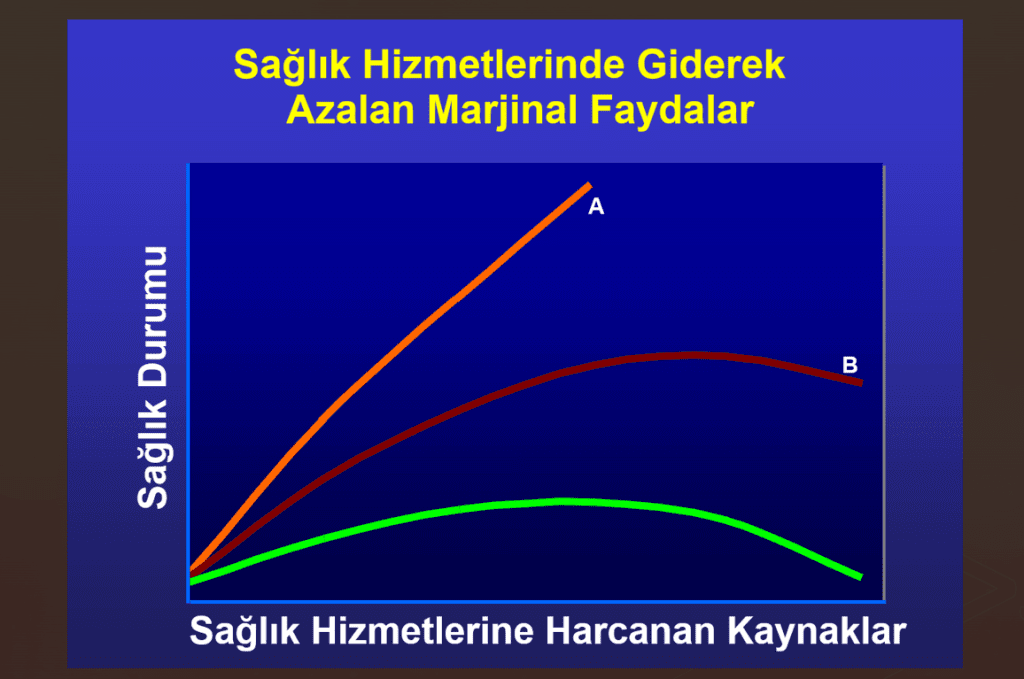 Sağlık Hizmetlerinde Giderek Azalan Marjinal Faydalar

Sağlık Durumu

A

B

Sağlık Hizmetlerine Harcanan Kaynaklar